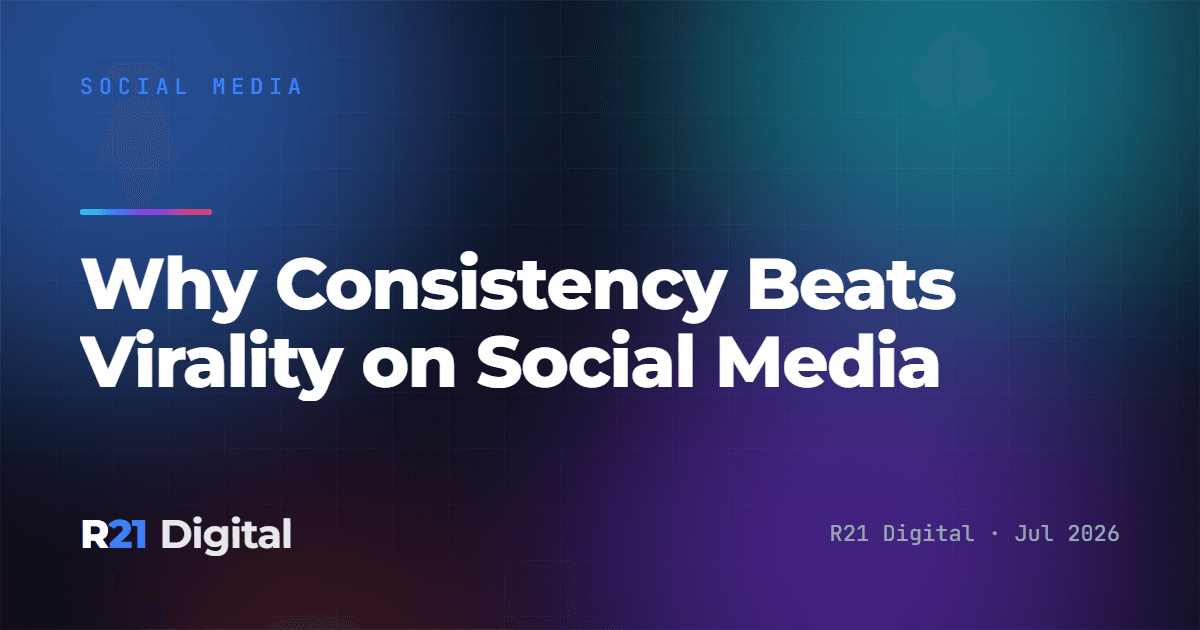 SOCIAL MEDIA

Why Consistency Beats Virality on Social Media

R21 Digital

R21 Digital · Jul 2026